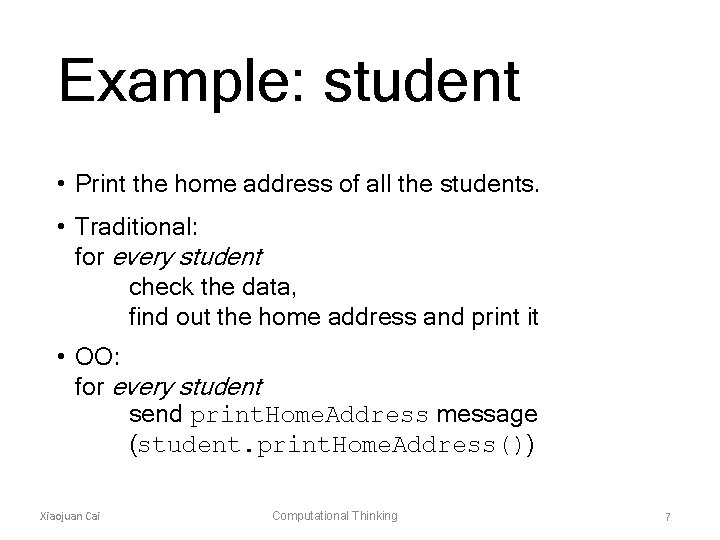 Example: student

• Print the home address of all the students.

• Traditional:
for every student
check the data,
find out the home address and print it

• OO:
for every student
send printHomeAddress message
(student.printHomeAddress())

Xiaojuan Cai

Computational Thinking

7